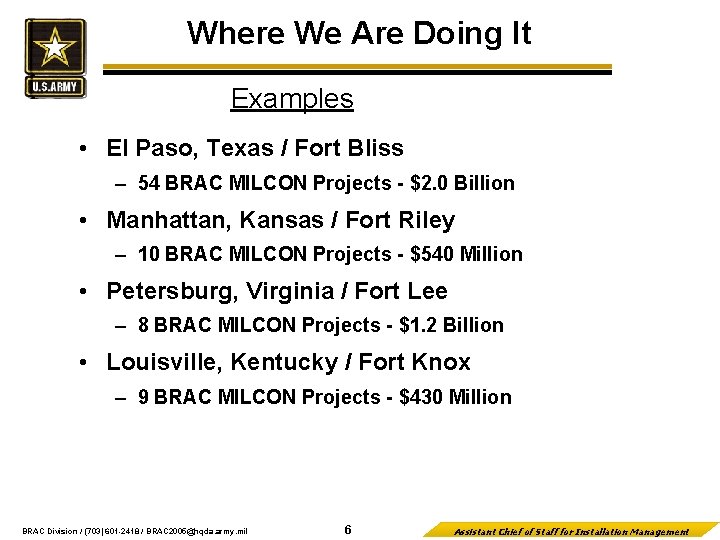 U.S.ARMY

Where We Are Doing It

Examples

• El Paso, Texas / Fort Bliss
– 54 BRAC MILCON Projects - \$2.0 Billion

• Manhattan, Kansas / Fort Riley
– 10 BRAC MILCON Projects - \$540 Million

• Petersburg, Virginia / Fort Lee
– 8 BRAC MILCON Projects - \$1.2 Billion

• Louisville, Kentucky / Fort Knox
– 9 BRAC MILCON Projects - \$430 Million

BRAC Division / (703) 601-2418 / BRAC2005@hqda.army.mil

6

Assistant Chief of Staff for Installation Management